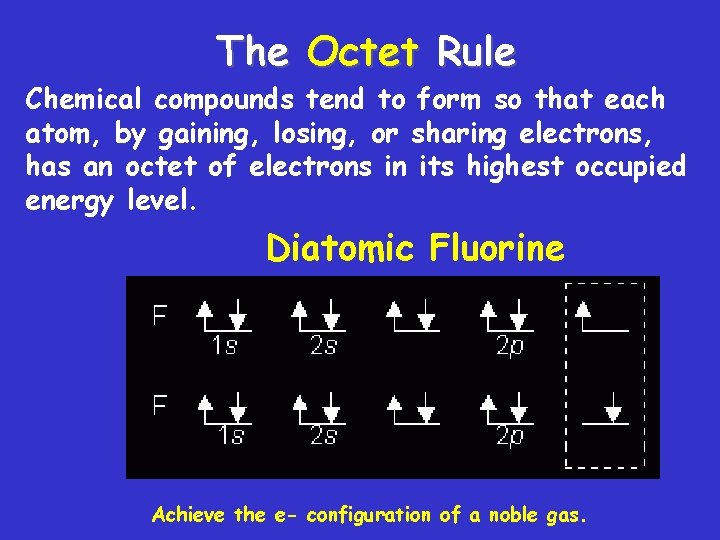 The Octet Rule

Chemical compounds tend to form so that each atom, by gaining, losing, or sharing electrons, has an octet of electrons in its highest occupied energy level.

Diatomic Fluorine

F 1s 2s 2p

F 1s 2s 2p

Achieve the e- configuration of a noble gas.